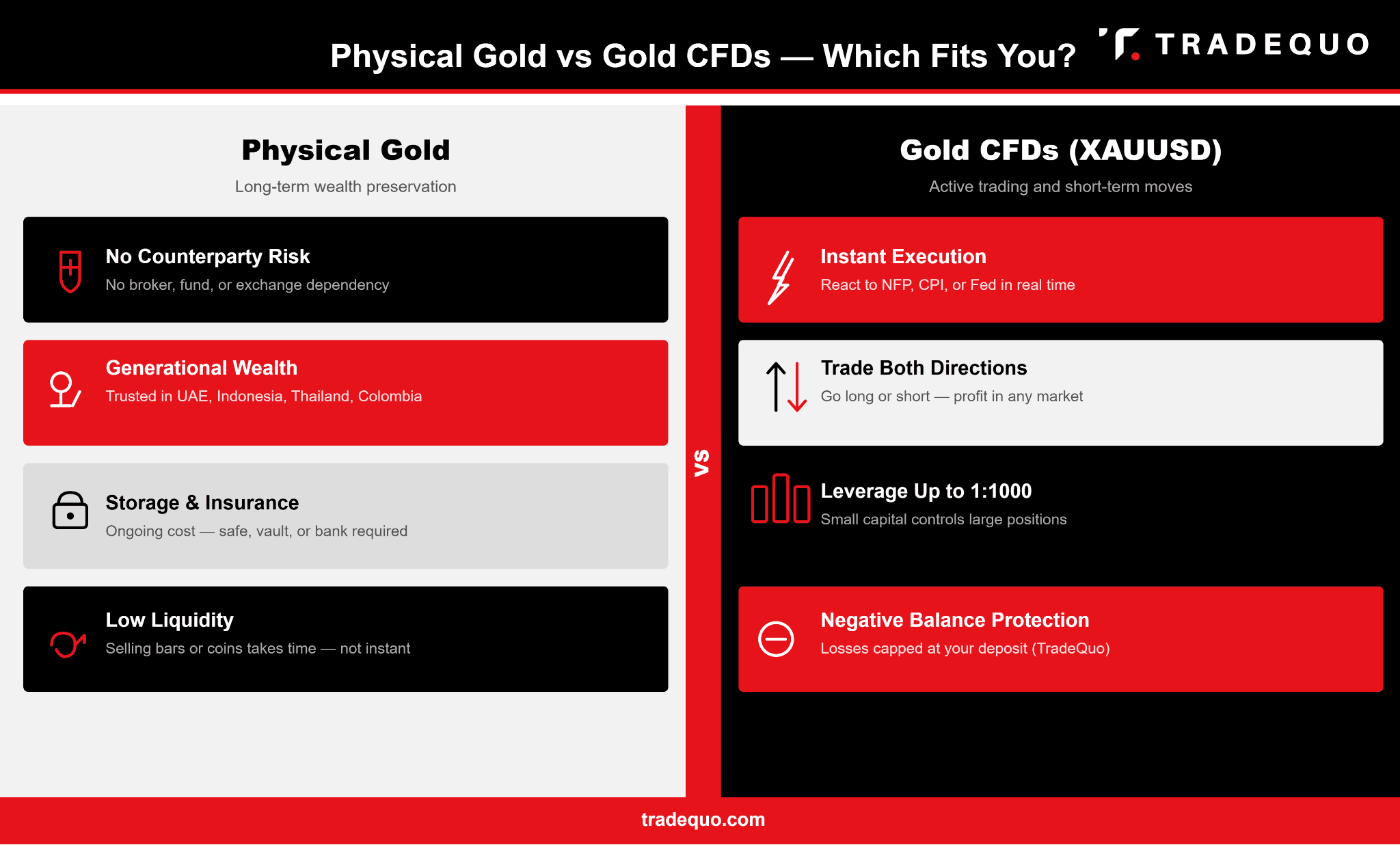 Physical Gold vs Gold CFDs — Which Fits You?

TRADEQUO

Physical Gold

Long-term wealth preservation

No Counterparty Risk
No broker, fund, or exchange dependency

Generational Wealth
Trusted in UAE, Indonesia, Thailand, Colombia

Storage & Insurance
Ongoing cost — safe, vault, or bank required

Low Liquidity
Selling bars or coins takes time — not instant

VS

Gold CFDs (XAUUSD)

Active trading and short-term moves

Instant Execution
React to NFP, CPI, or Fed in real time

Trade Both Directions
Go long or short — profit in any market

Leverage Up to 1:1000
Small capital controls large positions

Negative Balance Protection
Losses capped at your deposit (TradeQuo)

tradequo.com